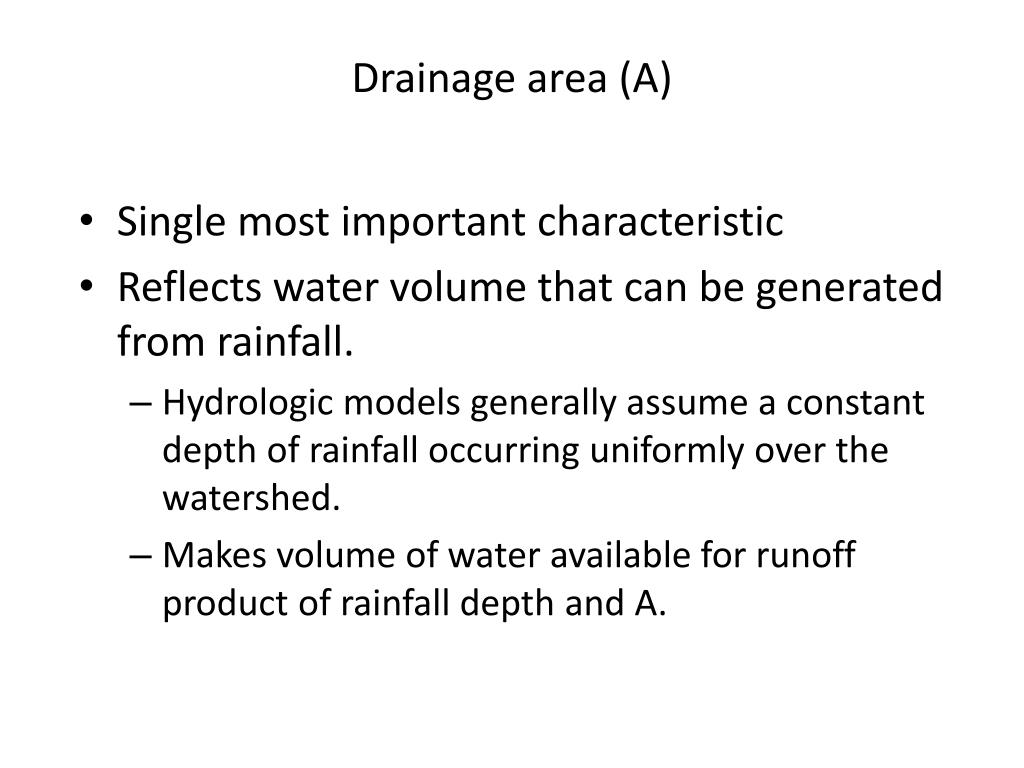 Drainage area (A)

• Single most important characteristic
• Reflects water volume that can be generated from rainfall.
– Hydrologic models generally assume a constant depth of rainfall occurring uniformly over the watershed.
– Makes volume of water available for runoff product of rainfall depth and A.